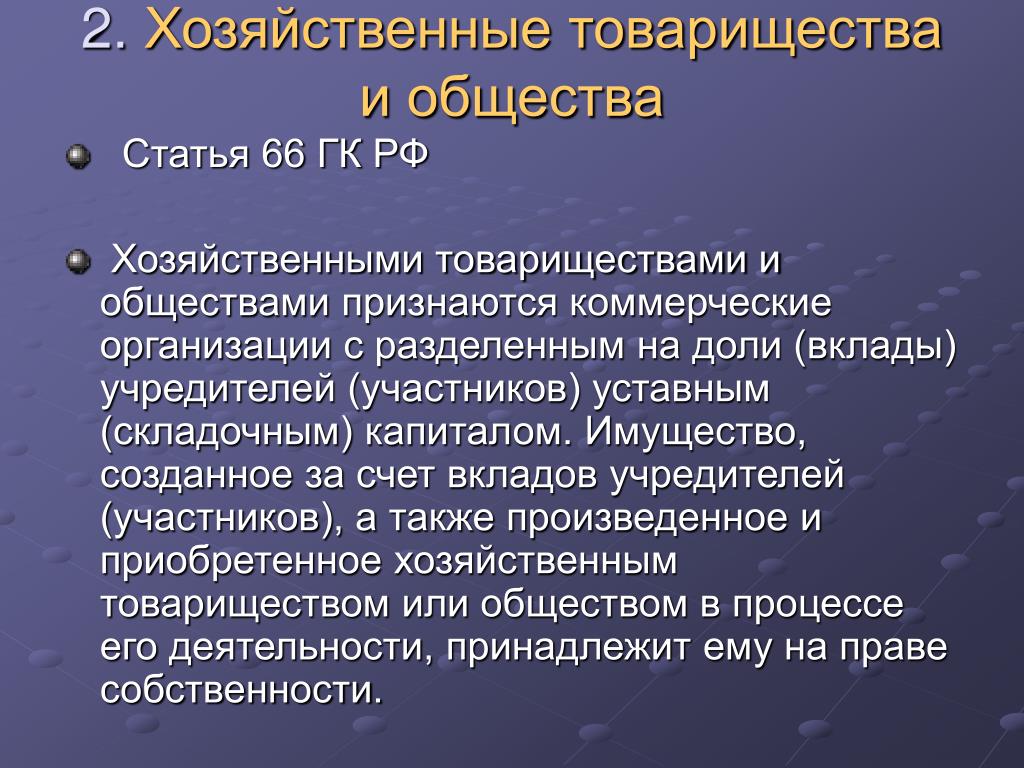 2. Хозяйственные товарищества и общества

Статья 66 ГК РФ

Хозяйственными товариществами и обществами признаются коммерческие организации с разделенным на доли (вклады) учредителей (участников) уставным (складочным) капиталом. Имущество, созданное за счет вкладов учредителей (участников), а также произведенное и приобретенное хозяйственным товариществом или обществом в процессе его деятельности, принадлежит ему на праве собственности.